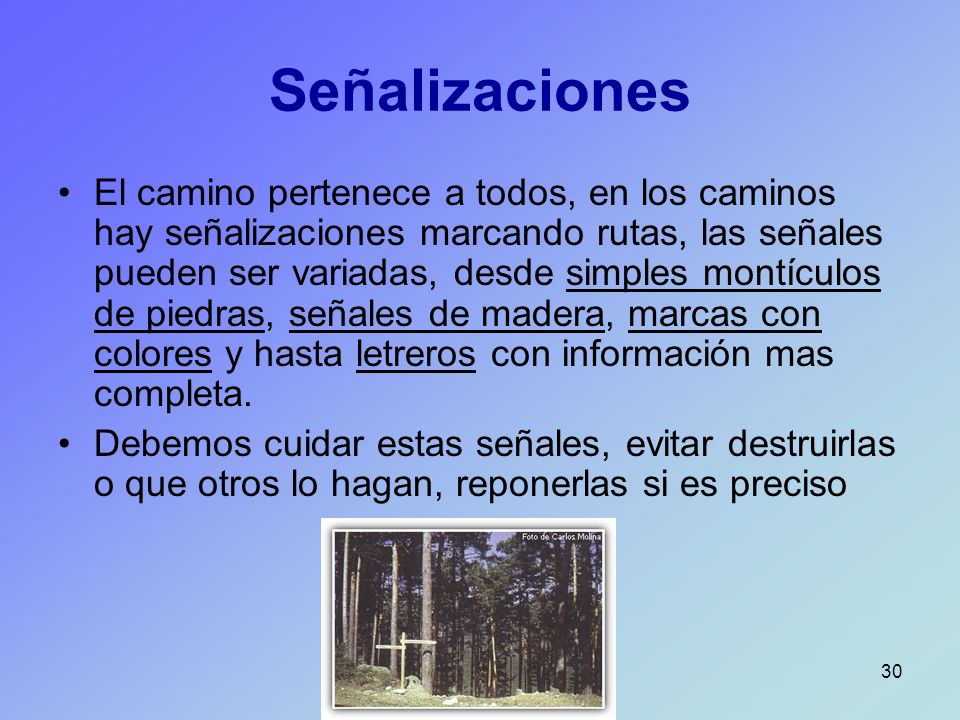 Señalizaciones

• El camino pertenece a todos, en los caminos hay señalizaciones marcando rutas, las señales pueden ser variadas, desde simples montículos de piedras, señales de madera, marcas con colores y hasta letreros con información mas completa.

• Debemos cuidar estas señales, evitar destruirlas o que otros lo hagan, reponerlas si es preciso

Foto de Carlos Molina

30